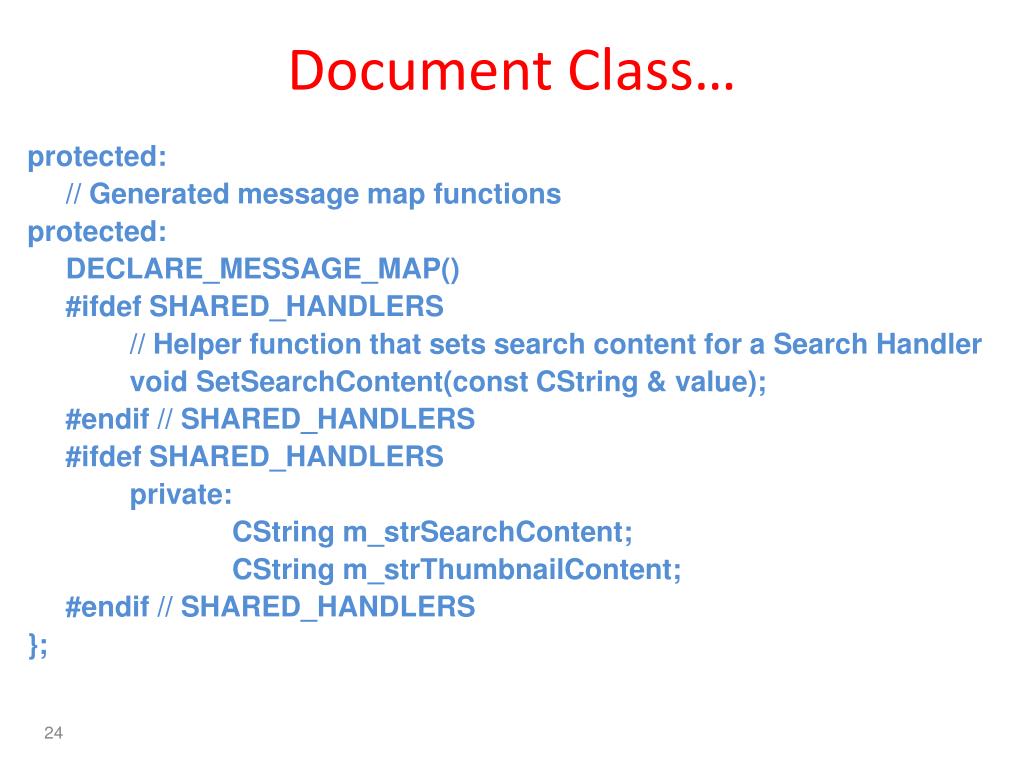 Document Class…

protected:
// Generated message map functions
protected:
DECLARE_MESSAGE_MAP()
#ifdef SHARED_HANDLERS
// Helper function that sets search content for a Search Handler
void SetSearchContent(const CString & value);
#endif // SHARED_HANDLERS
#ifdef SHARED_HANDLERS
private:
CString m_strSearchContent;
CString m_strThumbnailContent;
#endif // SHARED_HANDLERS
};

24